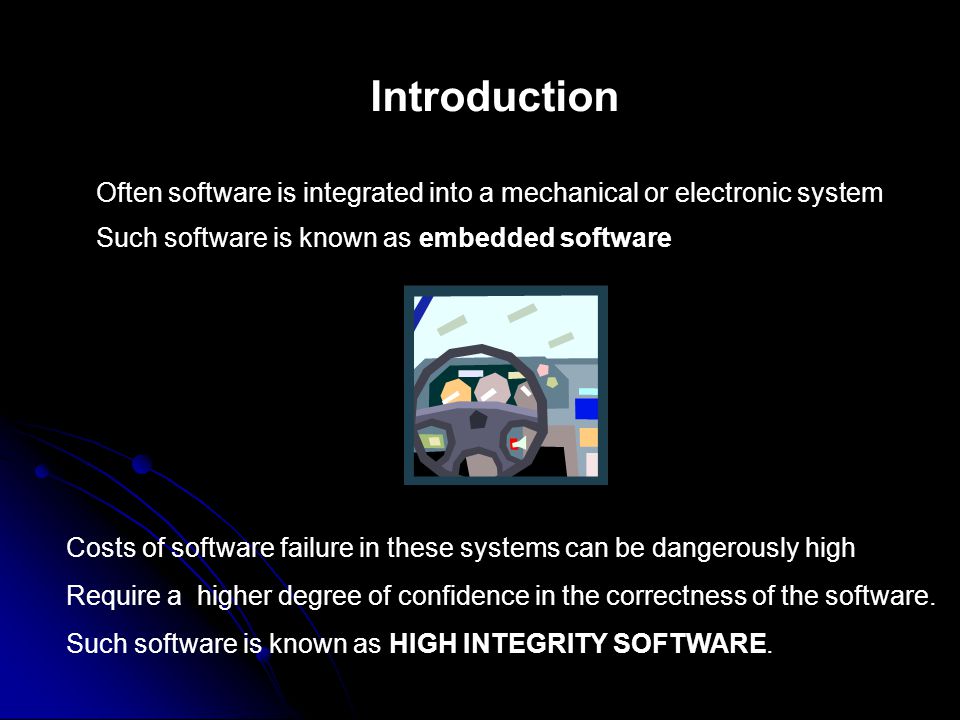 Introduction

Often software is integrated into a mechanical or electronic system
Such software is known as embedded software

Costs of software failure in these systems can be dangerously high
Require a higher degree of confidence in the correctness of the software.
Such software is known as HIGH INTEGRITY SOFTWARE.